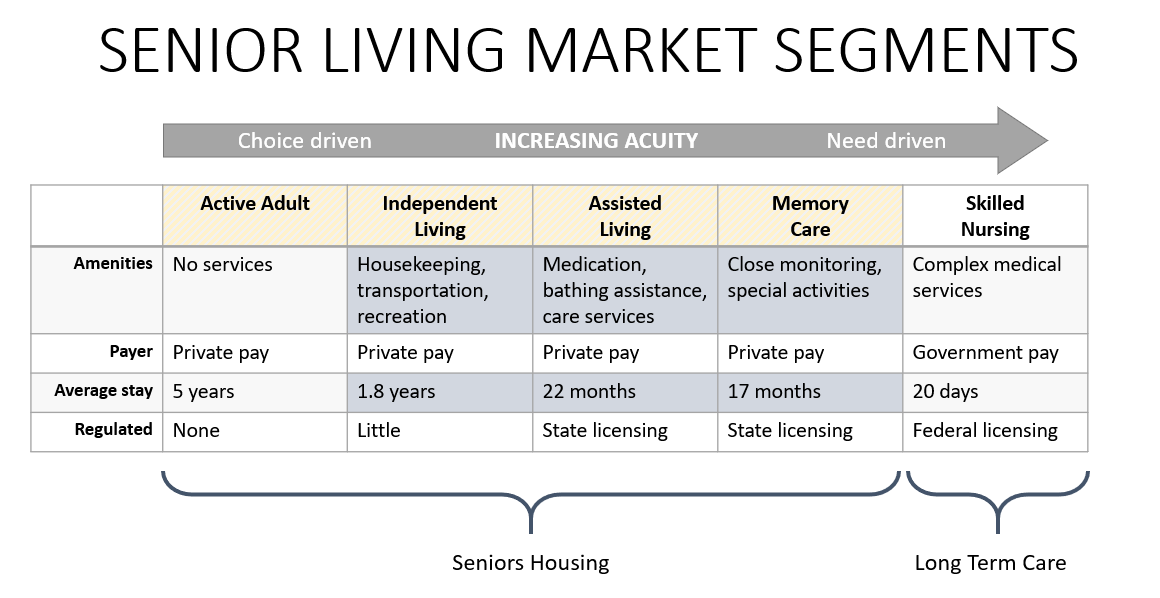 SENIOR LIVING MARKET SEGMENTS

Choice driven INCREASING ACUITY Need driven

| | Active Adult | Independent Living | Assisted Living | Memory Care | Skilled Nursing |
|---|---|---|---|---|---|
| Amenities | No services | Housekeeping, transportation, recreation | Medication, bathing assistance, care services | Close monitoring, special activities | Complex medical services |
| Payer | Private pay | Private pay | Private pay | Private pay | Government pay |
| Average stay | 5 years | 1.8 years | 22 months | 17 months | 20 days |
| Regulated | None | Little | State licensing | State licensing | Federal licensing |

Seniors Housing

Long Term Care